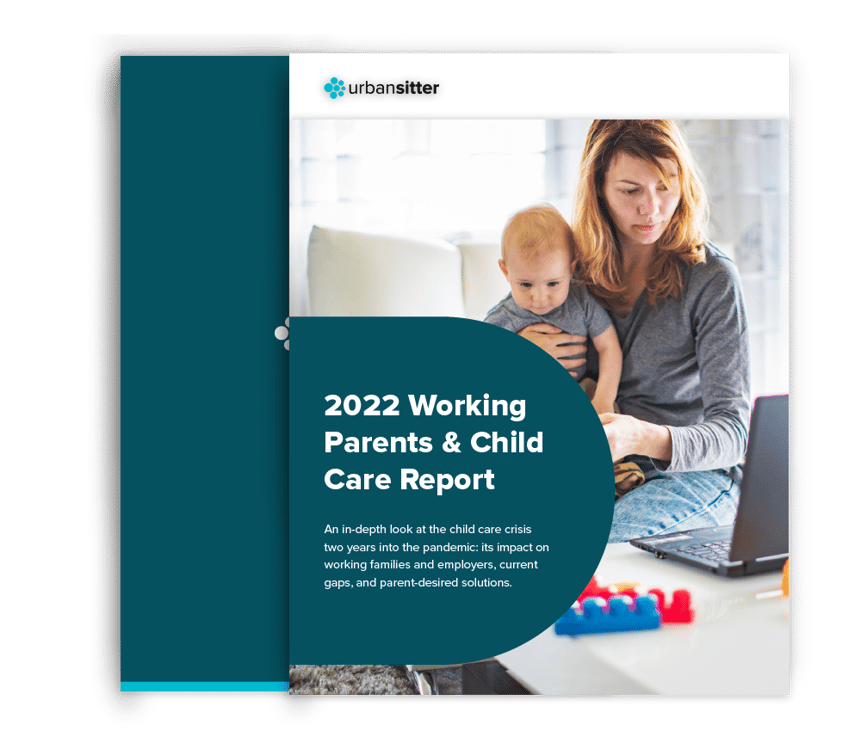 urbansitter

2022 Working Parents & Child Care Report

An in-depth look at the child care crisis two years into the pandemic: its impact on working families and employers, current gaps, and parent-desired solutions.